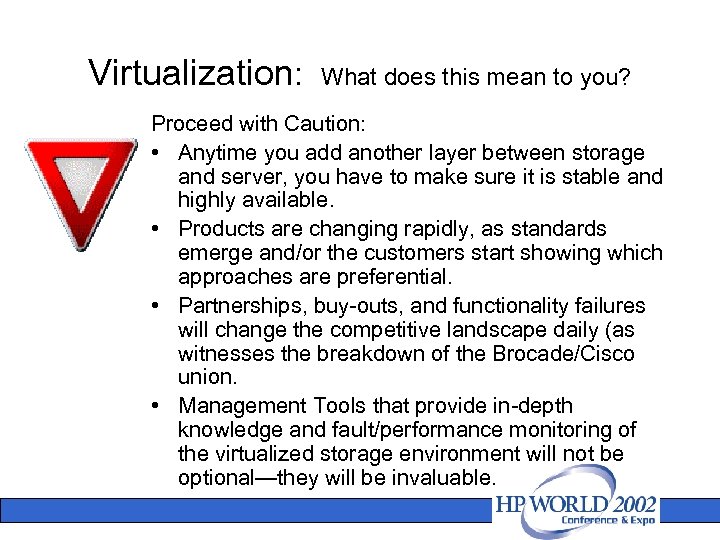 Virtualization: What does this mean to you?

Proceed with Caution:

• Anytime you add another layer between storage and server, you have to make sure it is stable and highly available.

• Products are changing rapidly, as standards emerge and/or the customers start showing which approaches are preferential.

• Partnerships, buy-outs, and functionality failures will change the competitive landscape daily (as witnesses the breakdown of the Brocade/Cisco union.

• Management Tools that provide in-depth knowledge and fault/performance monitoring of the virtualized storage environment will not be optional—they will be invaluable.

HP WORLD 2002
Conference & Expo